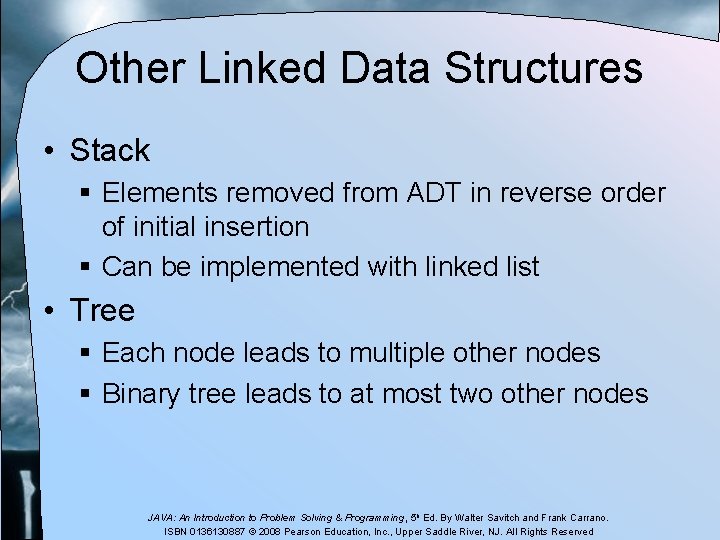 Other Linked Data Structures

• Stack
  ▪ Elements removed from ADT in reverse order of initial insertion
  ▪ Can be implemented with linked list
• Tree
  ▪ Each node leads to multiple other nodes
  ▪ Binary tree leads to at most two other nodes

JAVA: An Introduction to Problem Solving & Programming, 5th Ed. By Walter Savitch and Frank Carrano. ISBN 0136130887 © 2008 Pearson Education, Inc., Upper Saddle River, NJ. All Rights Reserved